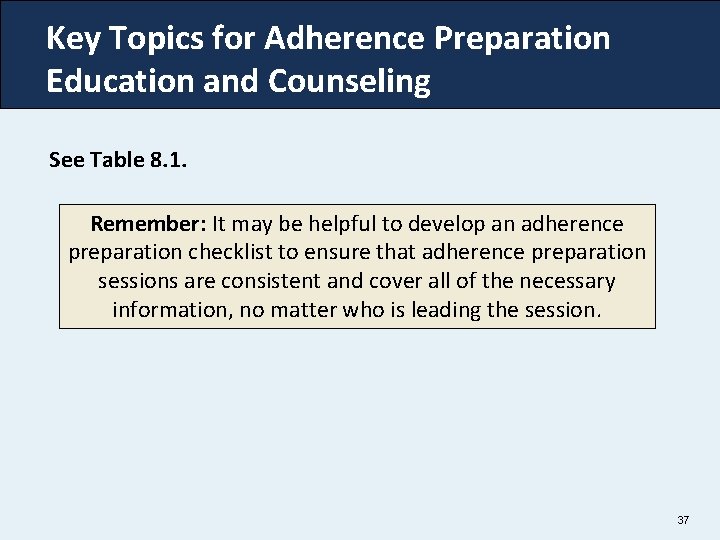 Key Topics for Adherence Preparation Education and Counseling

See Table 8.1.

Remember: It may be helpful to develop an adherence preparation checklist to ensure that adherence preparation sessions are consistent and cover all of the necessary information, no matter who is leading the session.

37